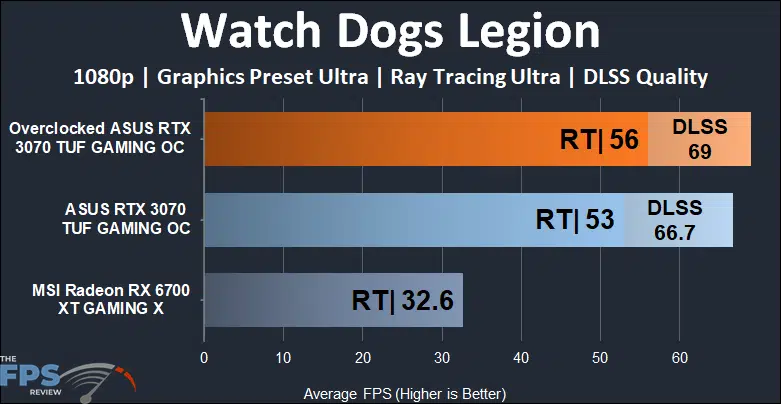 Watch Dogs Legion

1080p | Graphics Preset Ultra | Ray Tracing Ultra | DLSS Quality

Overclocked ASUS RTX 3070 TUF GAMING OC
RT| 56
DLSS 69

ASUS RTX 3070 TUF GAMING OC
RT| 53
DLSS 66.7

MSI Radeon RX 6700 XT GAMING X
RT| 32.6

0 10 20 30 40 50 60

Average FPS (Higher is Better)

THE FPS REVIEW